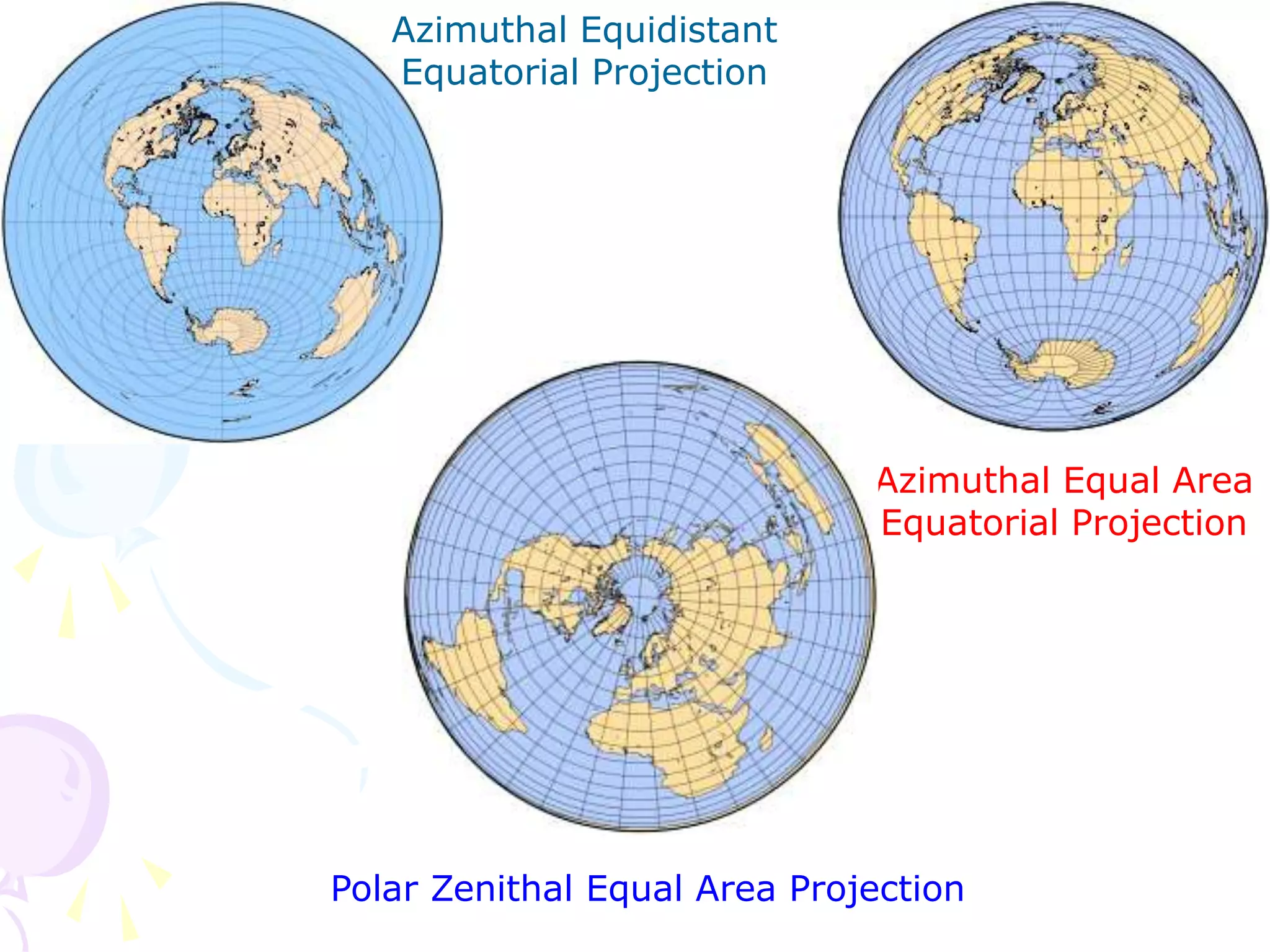 Azimuthal Equidistant
Equatorial Projection

Azimuthal Equal Area
Equatorial Projection

Polar Zenithal Equal Area Projection